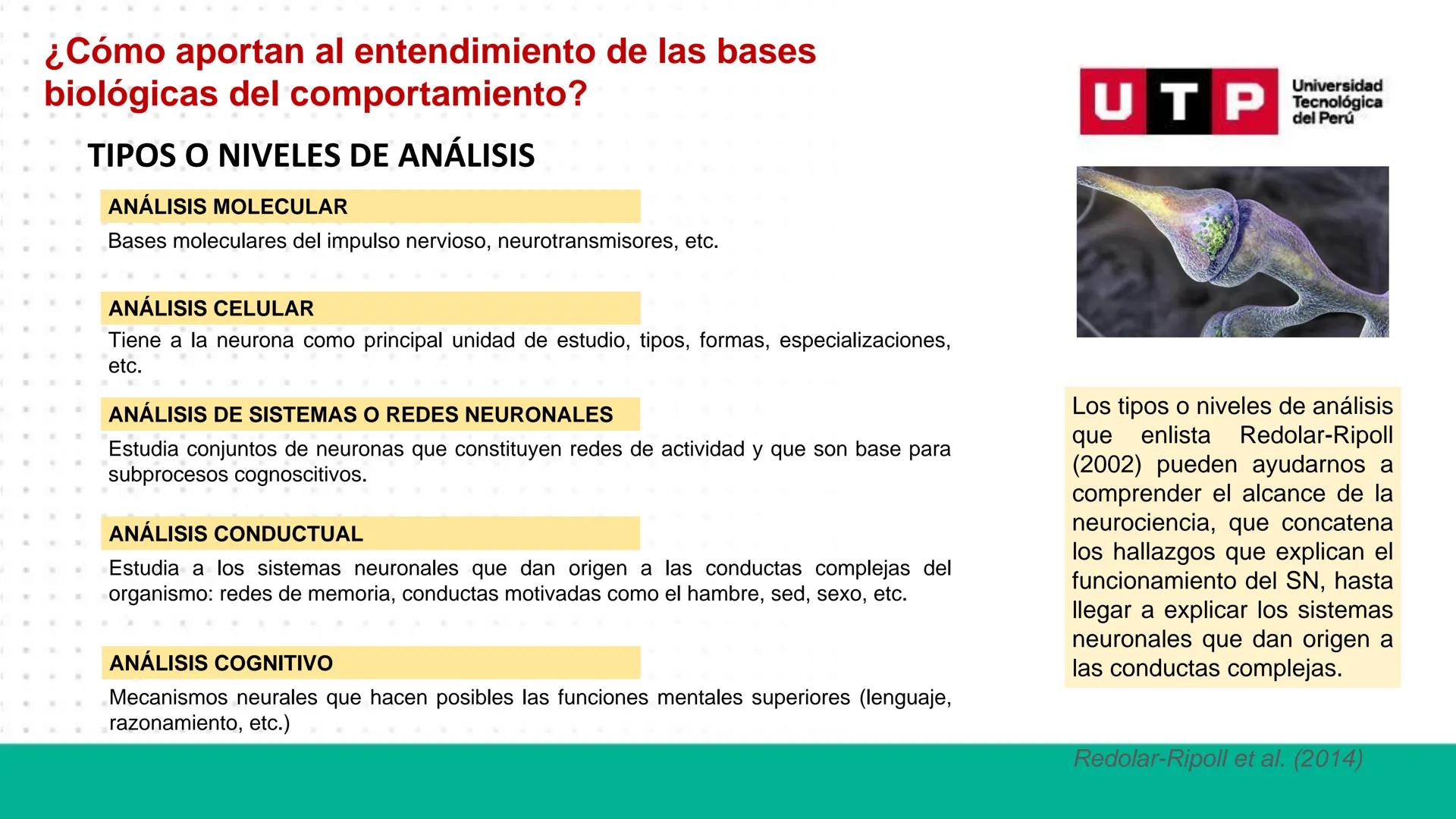 ¿Cómo aportan al entendimiento de las bases biológicas del comportamiento?

UTP Universidad Tecnológica del Perú

TIPOS O NIVELES DE ANÁLISIS

ANÁLISIS MOLECULAR

Bases moleculares del impulso nervioso, neurotransmisores, etc.

ANÁLISIS CELULAR

Tiene a la neurona como principal unidad de estudio, tipos, formas, especializaciones, etc.

ANÁLISIS DE SISTEMAS O REDES NEURONALES

Estudia conjuntos de neuronas que constituyen redes de actividad y que son base para subprocesos cognoscitivos.

ANÁLISIS CONDUCTUAL

Estudia a los sistemas neuronales que dan origen a las conductas complejas del organismo: redes de memoria, conductas motivadas como el hambre, sed, sexo, etc.

ANÁLISIS COGNITIVO

Mecanismos neurales que hacen posibles las funciones mentales superiores (lenguaje, razonamiento, etc.)

Los tipos o niveles de análisis que enlista Redolar-Ripoll (2002) pueden ayudarnos a comprender el alcance de la neurociencia, que concatena los hallazgos que explican el funcionamiento del SN, hasta llegar a explicar los sistemas neuronales que dan origen a las conductas complejas.

Redolar-Ripoll et al. (2014)